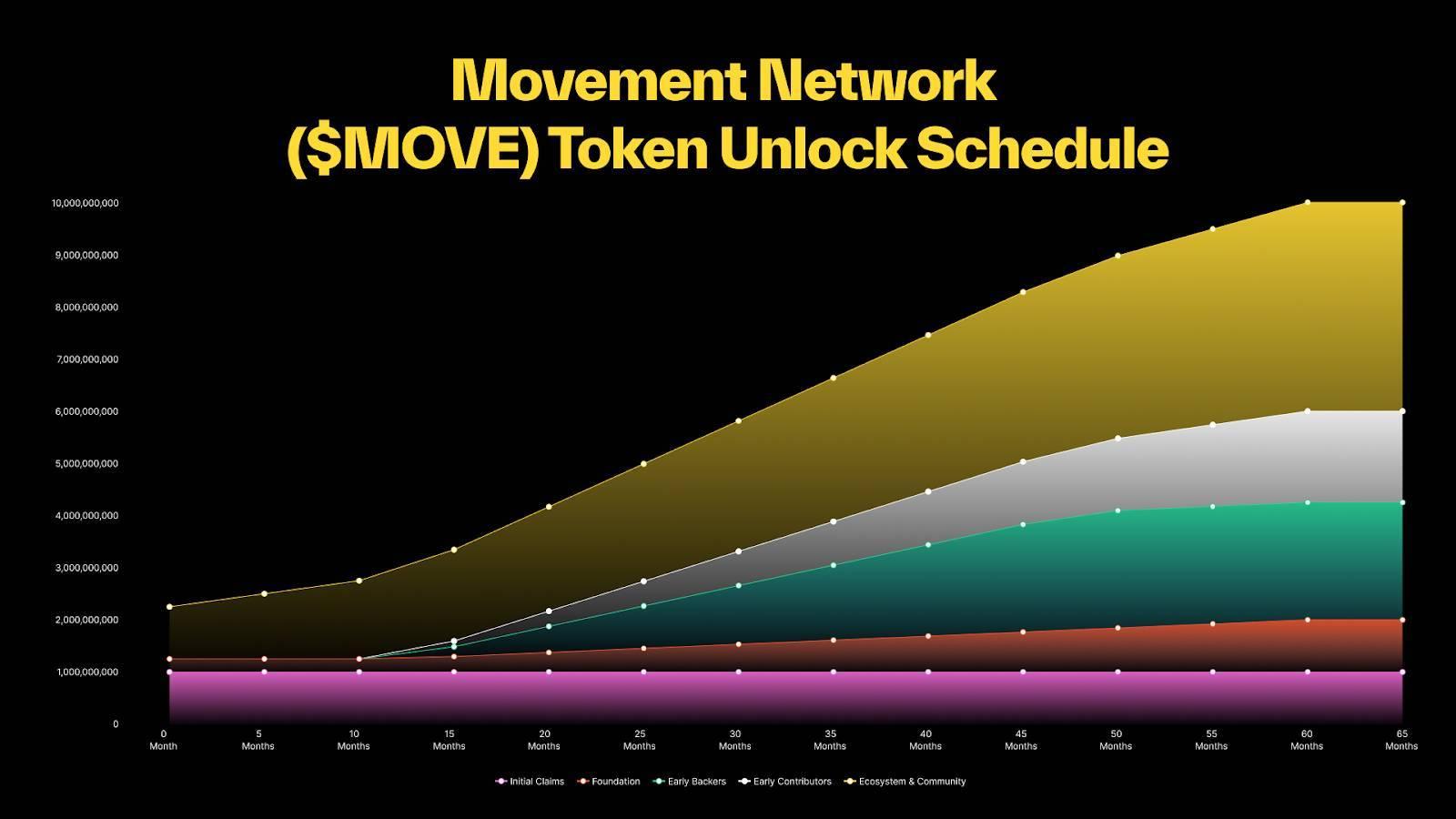 Movement Network
($MOVE) Token Unlock Schedule

10,000,000,000
9,000,000,000
8,000,000,000
7,000,000,000
6,000,000,000
5,000,000,000
4,000,000,000
3,000,000,000
2,000,000,000
1,000,000,000
0

0 Month
5 Months
10 Months
15 Months
20 Months
25 Months
30 Months
35 Months
40 Months
45 Months
50 Months
55 Months
60 Months
65 Months

Initial Claims
Foundation
Early Backers
Early Contributors
Ecosystem & Community